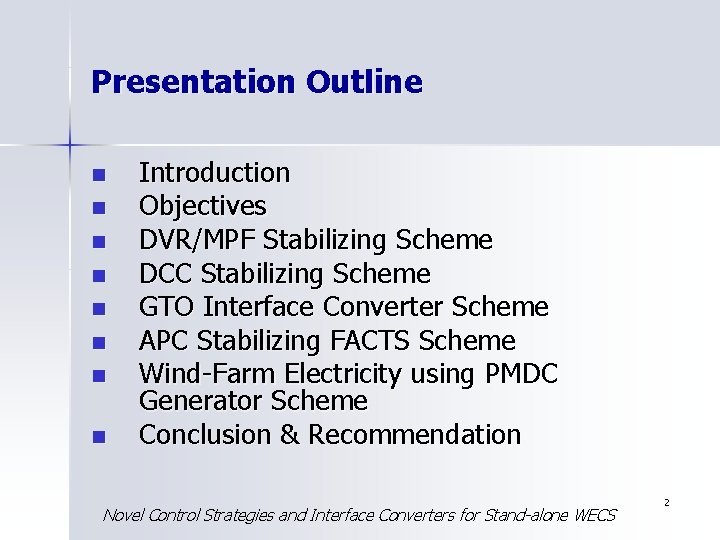 Presentation Outline

- Introduction
- Objectives
- DVR/MPF Stabilizing Scheme
- DCC Stabilizing Scheme
- GTO Interface Converter Scheme
- APC Stabilizing FACTS Scheme
- Wind-Farm Electricity using PMDC Generator Scheme
- Conclusion & Recommendation

2

Novel Control Strategies and Interface Converters for Stand-alone WECS